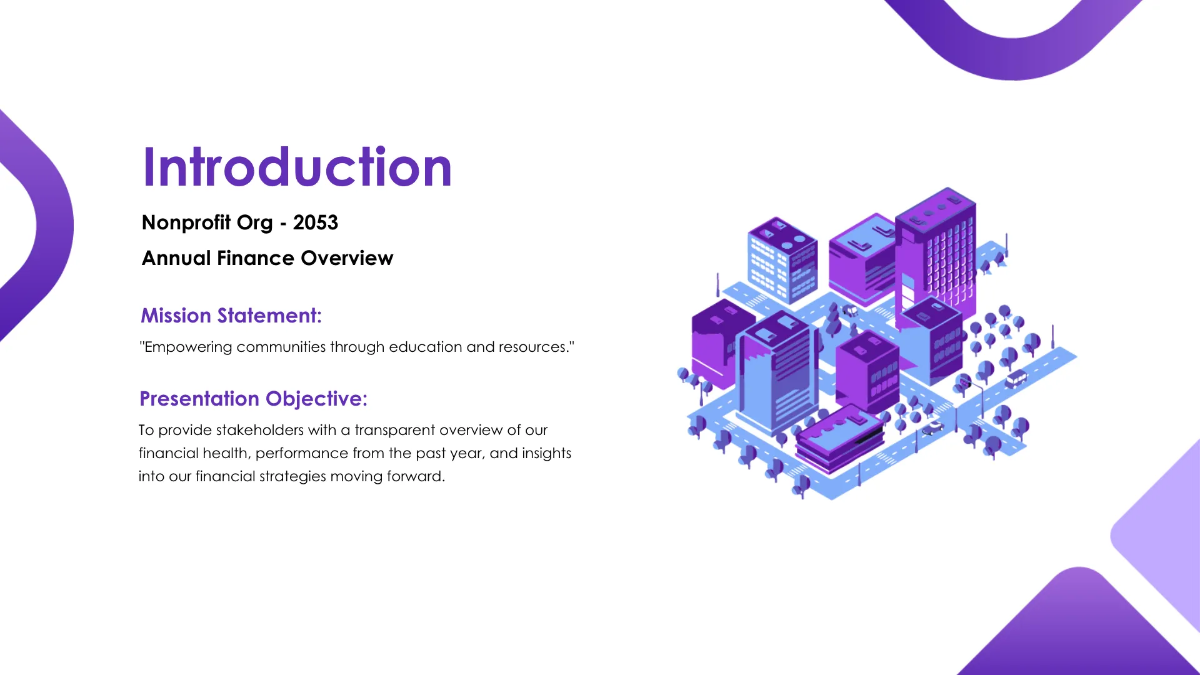 Introduction

Nonprofit Org - 2053

Annual Finance Overview

Mission Statement:

"Empowering communities through education and resources."

Presentation Objective:

To provide stakeholders with a transparent overview of our financial health, performance from the past year, and insights into our financial strategies moving forward.